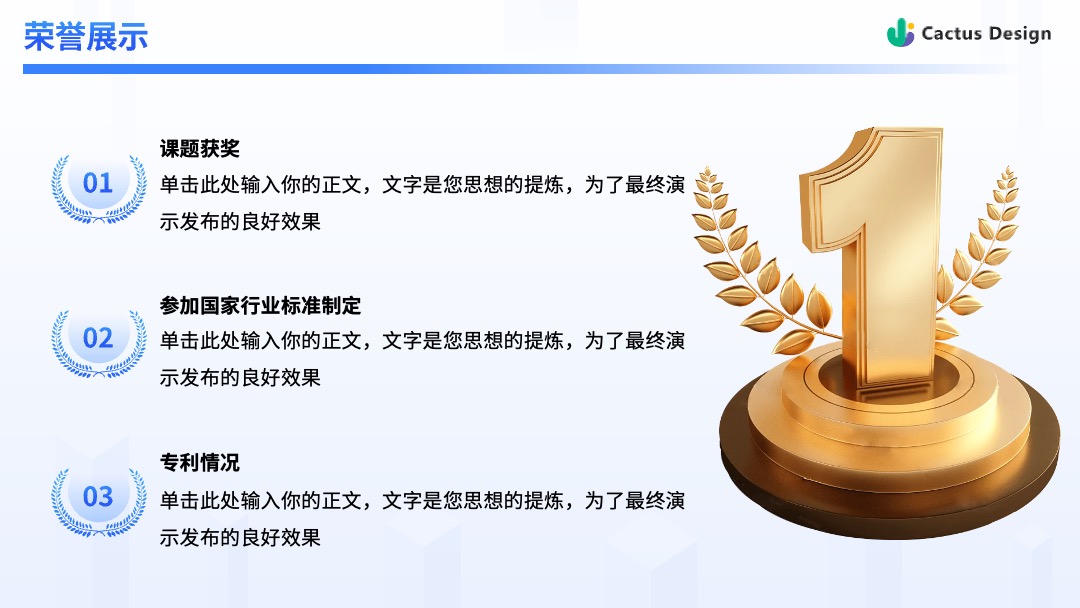 荣誉展示

Cactus Design

01

课题获奖

单击此处输入你的正文，文字是您思想的提炼，为了最终演示发布的良好效果

02

参加国家行业标准制定

单击此处输入你的正文，文字是您思想的提炼，为了最终演示发布的良好效果

03

专利情况

单击此处输入你的正文，文字是您思想的提炼，为了最终演示发布的良好效果

1